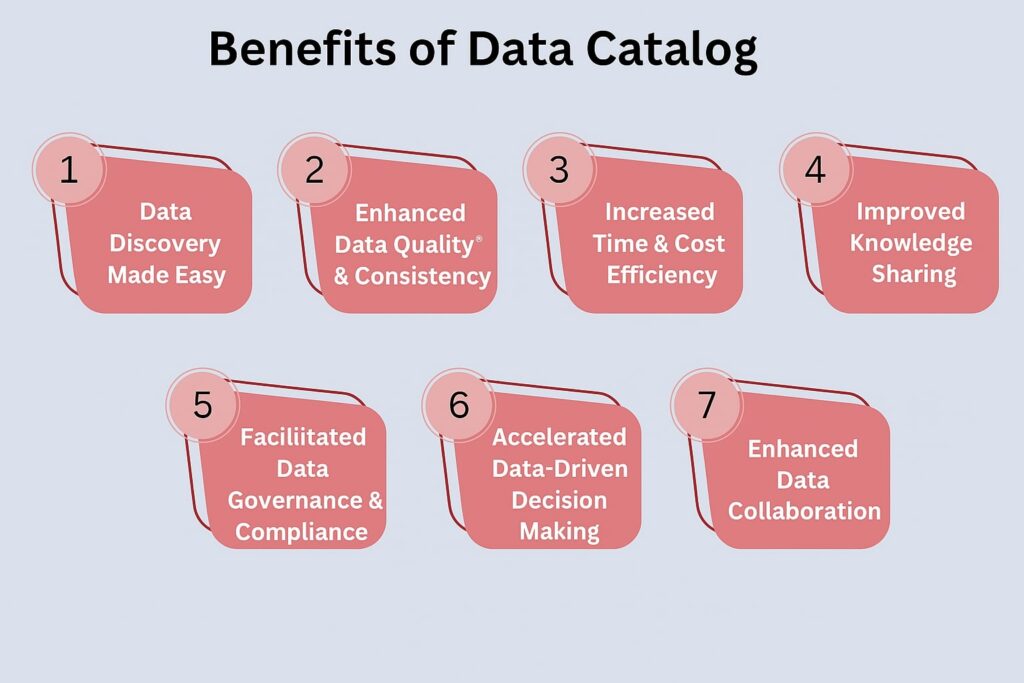 Benefits of Data Catalog

1
Data Discovery Made Easy

2
Enhanced Data Quality® & Consistency

3
Increased Time & Cost Efficiency

4
Improved Knowledge Sharing

5
Faciliitated Data Governance & Compliance

6
Accelerated Data-Driven Decision Making

7
Enhanced Data Collaboration